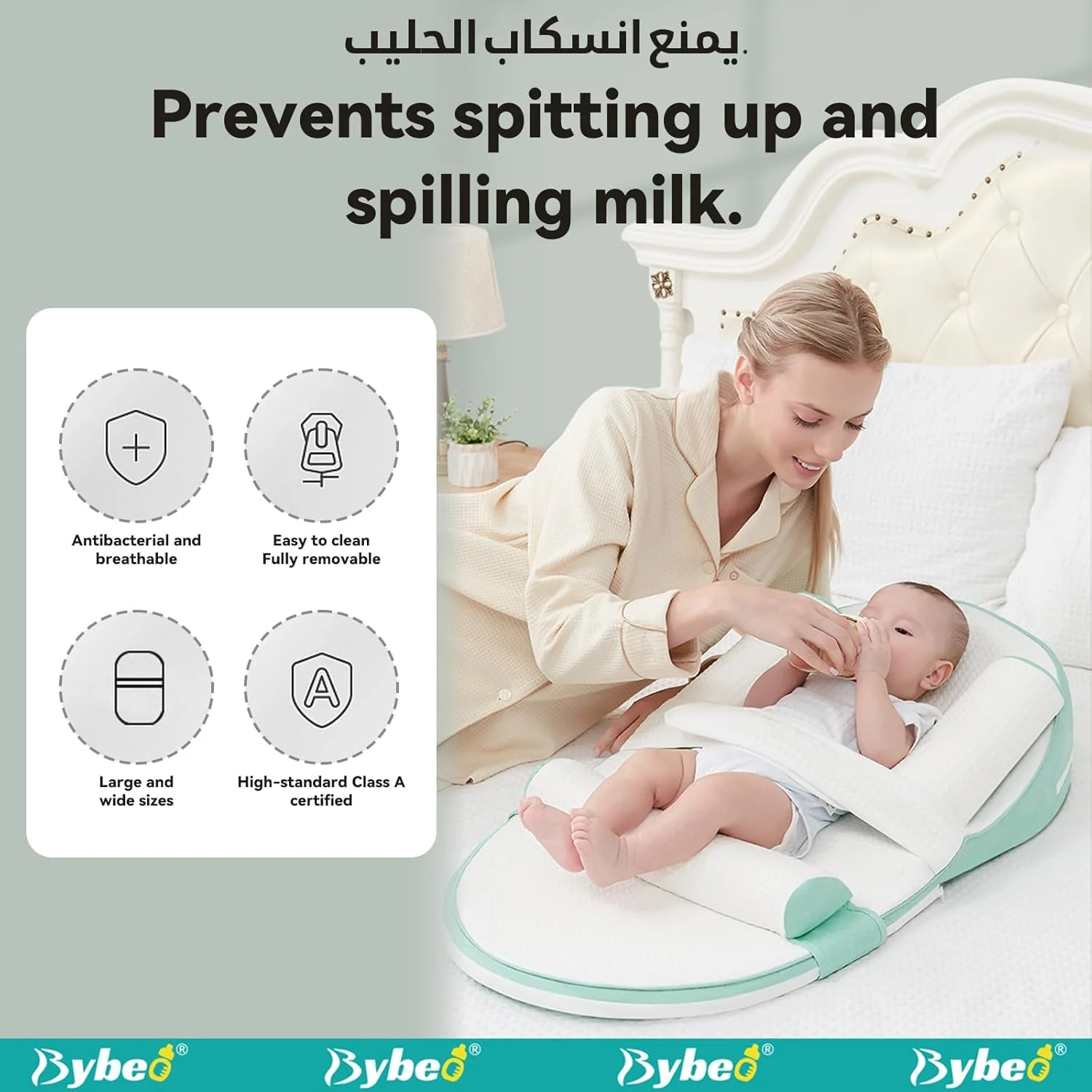 يمنع انسكاب الحليب.

Prevents spitting up and spilling milk.

Antibacterial and breathable

Easy to clean Fully removable

Large and wide sizes

High-standard Class A certified

Bybeo®

Bybeo®

Bybeo®

Bybeo®